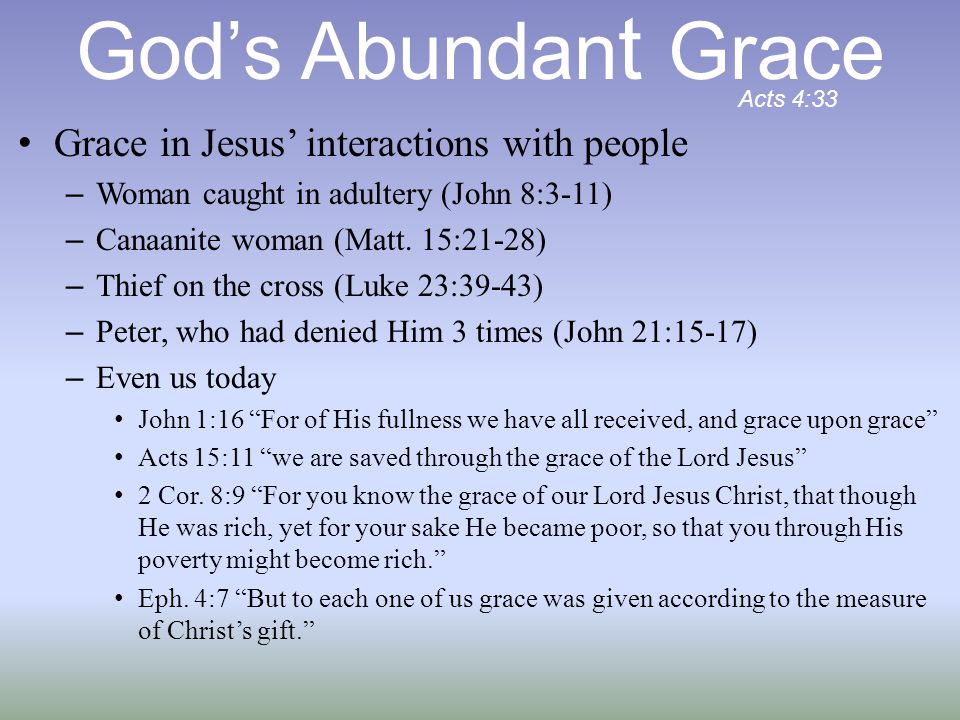 God’s Abundant Grace

Acts 4:33

• Grace in Jesus’ interactions with people
– Woman caught in adultery (John 8:3-11)
– Canaanite woman (Matt. 15:21-28)
– Thief on the cross (Luke 23:39-43)
– Peter, who had denied Him 3 times (John 21:15-17)
– Even us today
• John 1:16 “For of His fullness we have all received, and grace upon grace”
• Acts 15:11 “we are saved through the grace of the Lord Jesus”
• 2 Cor. 8:9 “For you know the grace of our Lord Jesus Christ, that though He was rich, yet for your sake He became poor, so that you through His poverty might become rich.”
• Eph. 4:7 “But to each one of us grace was given according to the measure of Christ’s gift.”